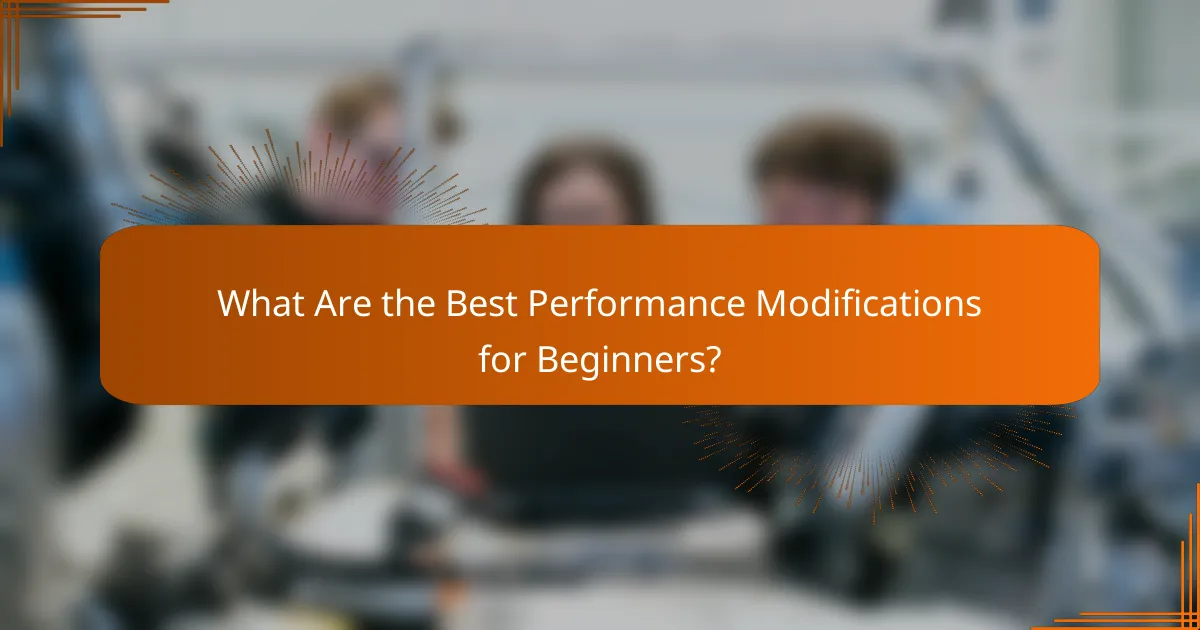 What Are the Best Performance Modifications for Beginners?